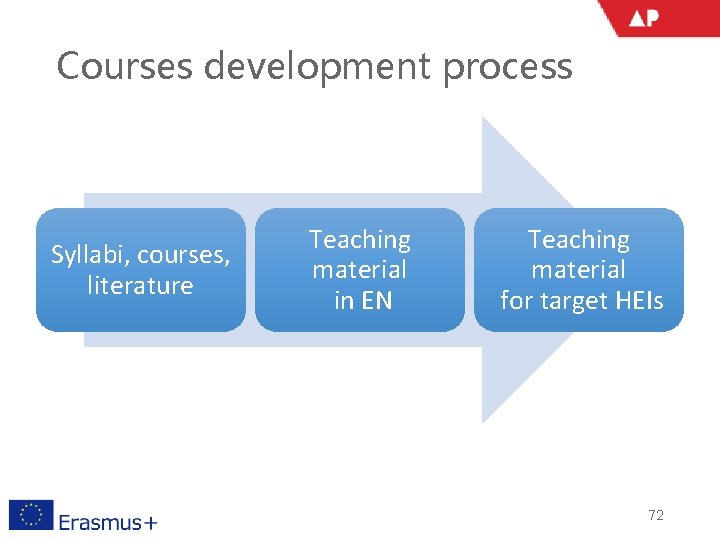 AP

Courses development process

Syllabi, courses, literature

Teaching material in EN

Teaching material for target HEIs

Erasmus+

72